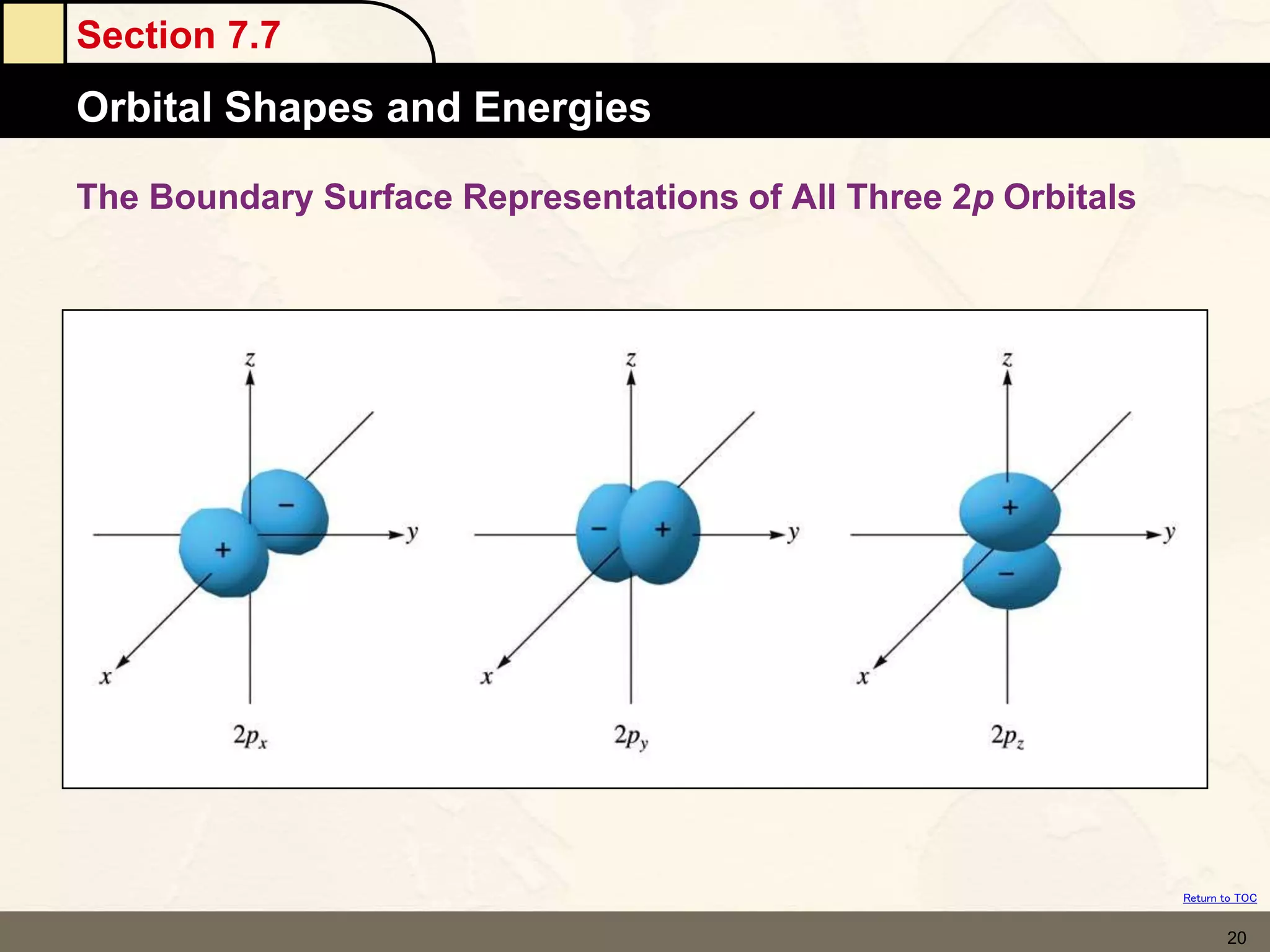 Section 7.7

Orbital Shapes and Energies

The Boundary Surface Representations of All Three 2p Orbitals

z
−
+
y
x
$2p_x$

z
−
+
y
x
$2p_y$

z
+
−
y
x
$2p_z$

Return to TOC

20